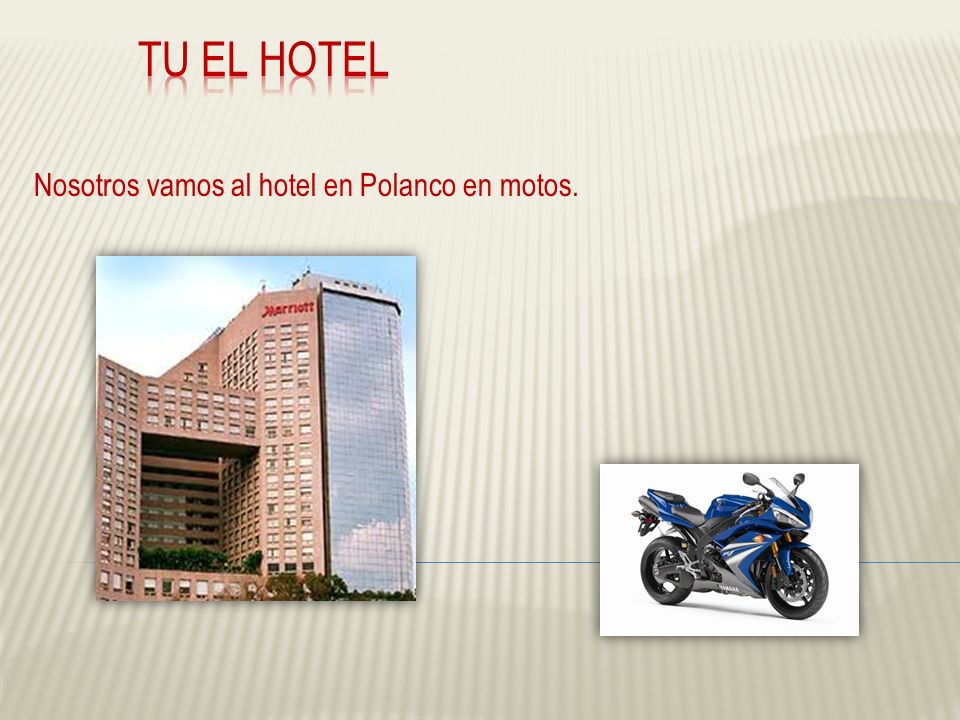 TU EL HOTEL

Nosotros vamos al hotel en Polanco en motos.

Marriott

YAMAHA